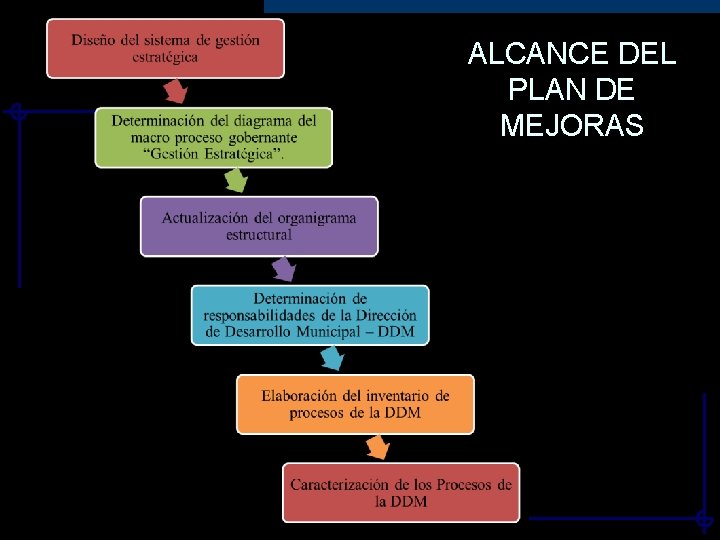 ALCANCE DEL PLAN DE MEJORAS

Diseño del sistema de gestión estratégica

Determinación del diagrama del macro proceso gobernante "Gestión Estratégica".

Actualización del organigrama estructural

Determinación de responsabilidades de la Dirección de Desarrollo Municipal – DDM

Elaboración del inventario de procesos de la DDM

Caracterización de los Procesos de la DDM